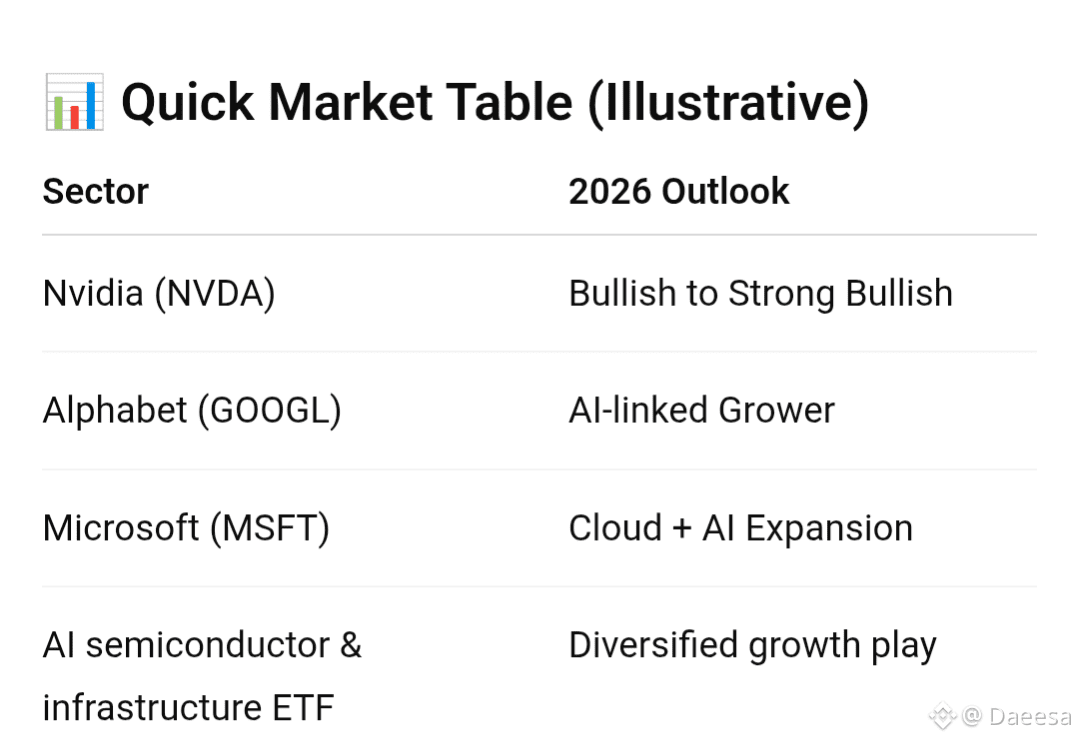 📊 Quick Market Table (Illustrative)

| Sector | 2026 Outlook |
|---|---|
| Nvidia (NVDA) | Bullish to Strong Bullish |
| Alphabet (GOOGL) | AI-linked Grower |
| Microsoft (MSFT) | Cloud + AI Expansion |
| AI semiconductor & infrastructure ETF | Diversified growth play |

@ Daeesa